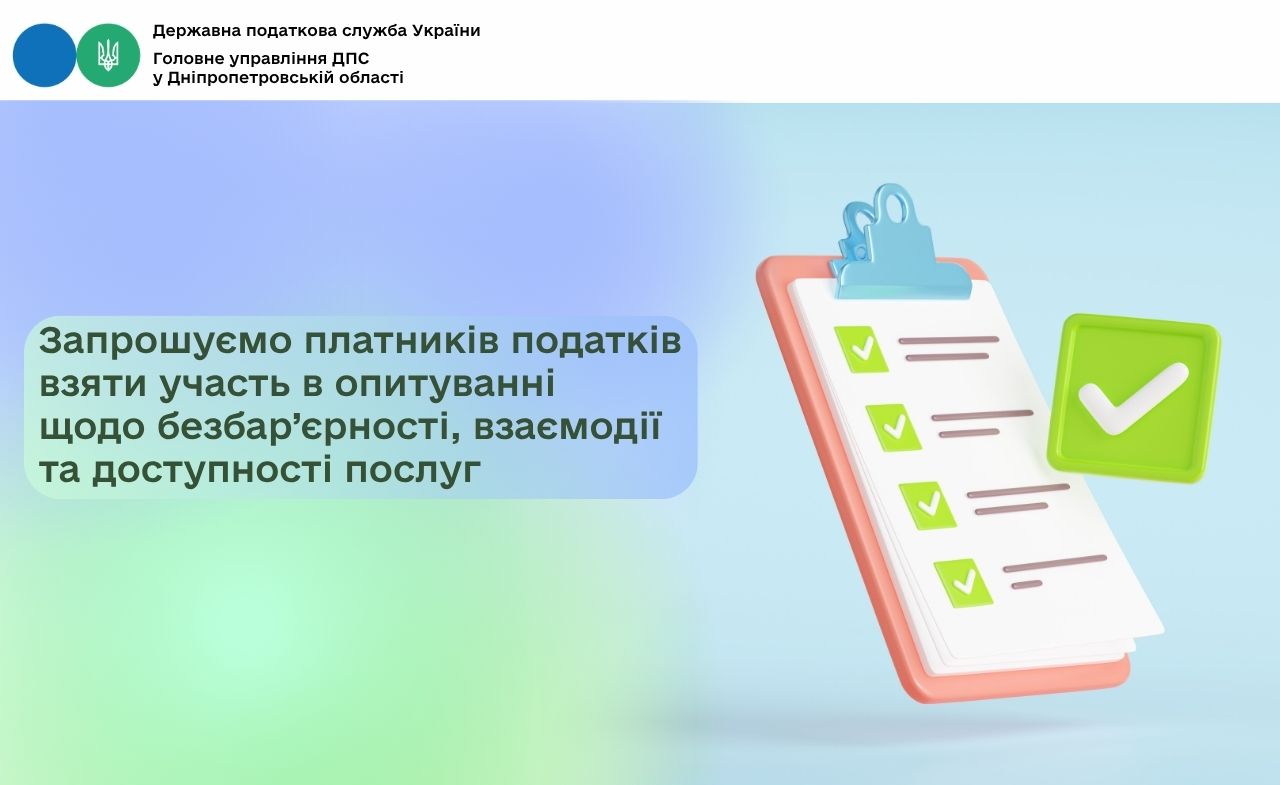 Державна податкова служба України
Головне управління ДПС
у Дніпропетровській області

Запрошуємо платників податків взяти участь в опитуванні щодо безбар’єрності, взаємодії та доступності послуг